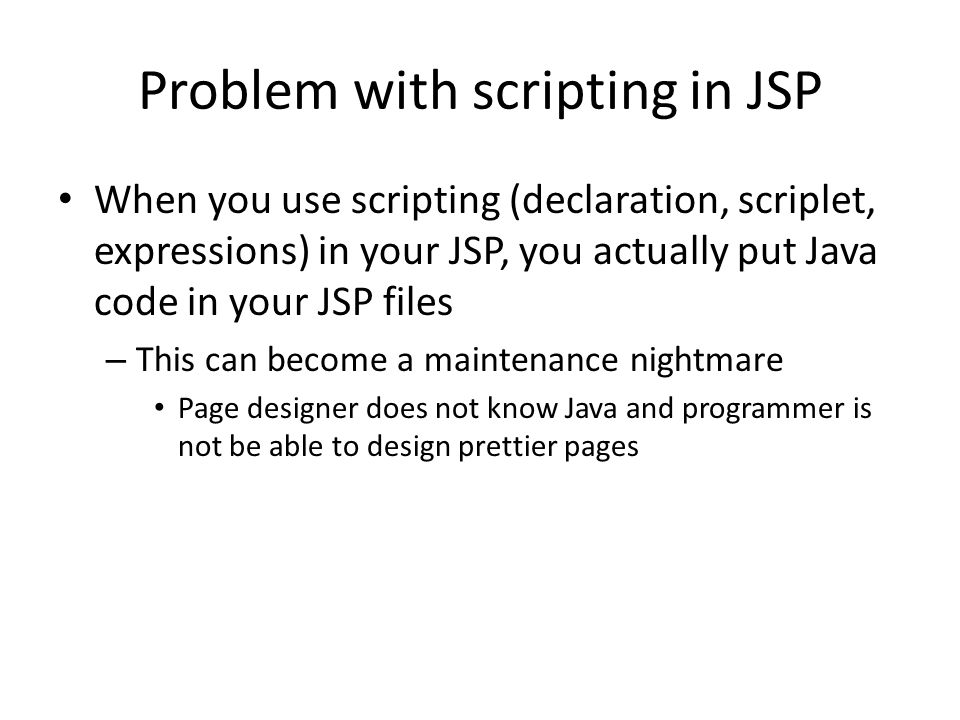 Problem with scripting in JSP

• When you use scripting (declaration, scriplet, expressions) in your JSP, you actually put Java code in your JSP files

– This can become a maintenance nightmare

• Page designer does not know Java and programmer is not be able to design prettier pages